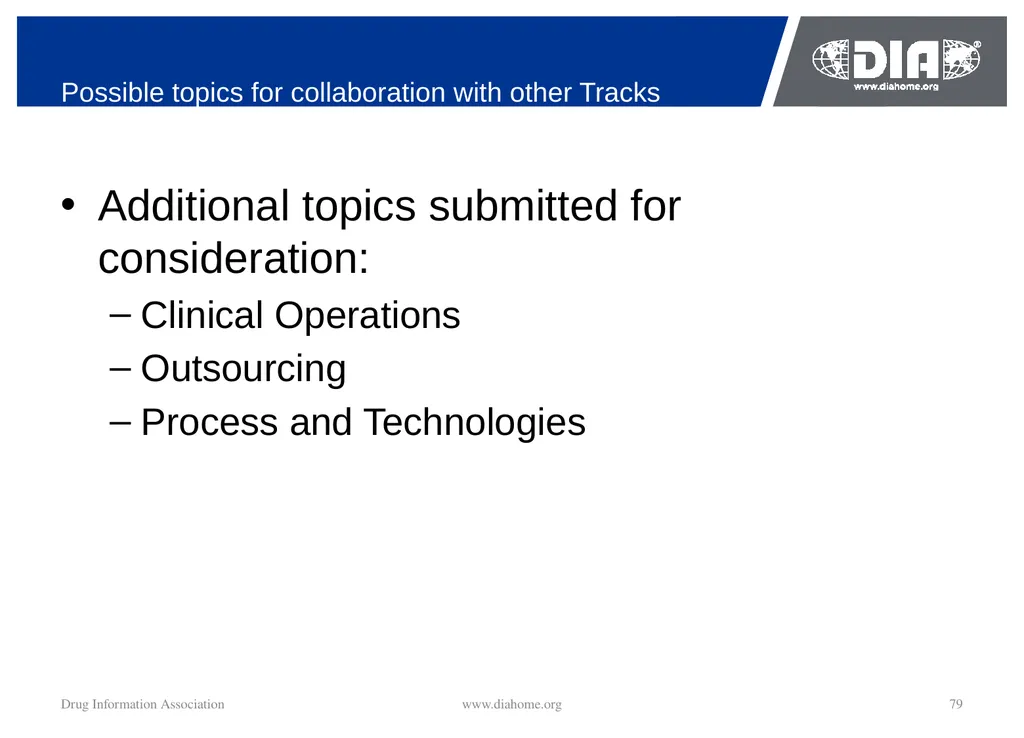 Possible topics for collaboration with other Tracks

DIA®
www.diahome.org

• Additional topics submitted for consideration:
– Clinical Operations
– Outsourcing
– Process and Technologies

Drug Information Association
www.diahome.org
79